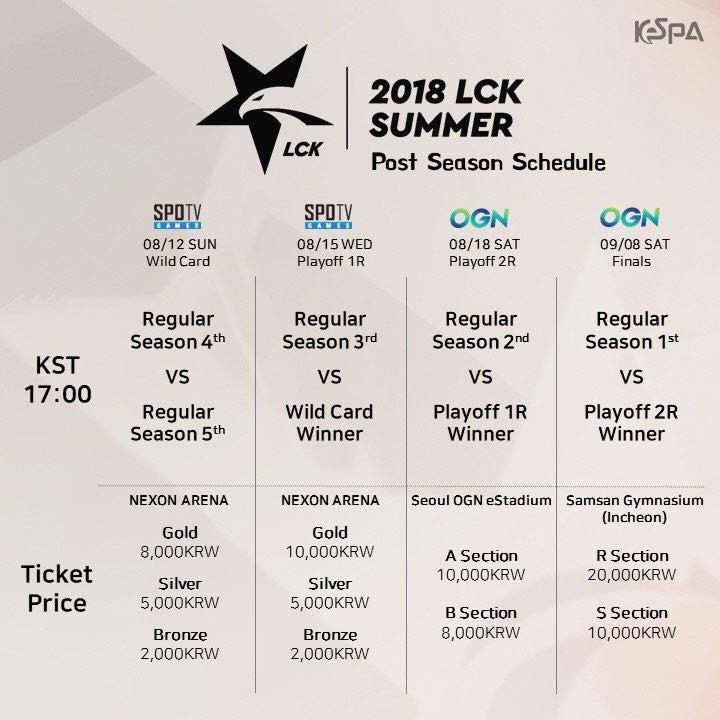 KeSPA

LCK

2018 LCK SUMMER
Post Season Schedule

| | SPOTV GAMES 08/12 SUN Wild Card | SPOTV GAMES 08/15 WED Playoff 1R | OGN 08/18 SAT Playoff 2R | OGN 09/08 SAT Finals |
|---|---|---|---|---|
| KST 17:00 | Regular Season 4$^{th}$ VS Regular Season 5$^{th}$ | Regular Season 3$^{rd}$ VS Wild Card Winner | Regular Season 2$^{nd}$ VS Playoff 1R Winner | Regular Season 1$^{st}$ VS Playoff 2R Winner |
| Ticket Price | NEXON ARENA Gold 8,000KRW Silver 5,000KRW Bronze 2,000KRW | NEXON ARENA Gold 10,000KRW Silver 5,000KRW Bronze 2,000KRW | Seoul OGN eStadium A Section 10,000KRW B Section 8,000KRW | Samsan Gymnasium (Incheon) R Section 20,000KRW S Section 10,000KRW |